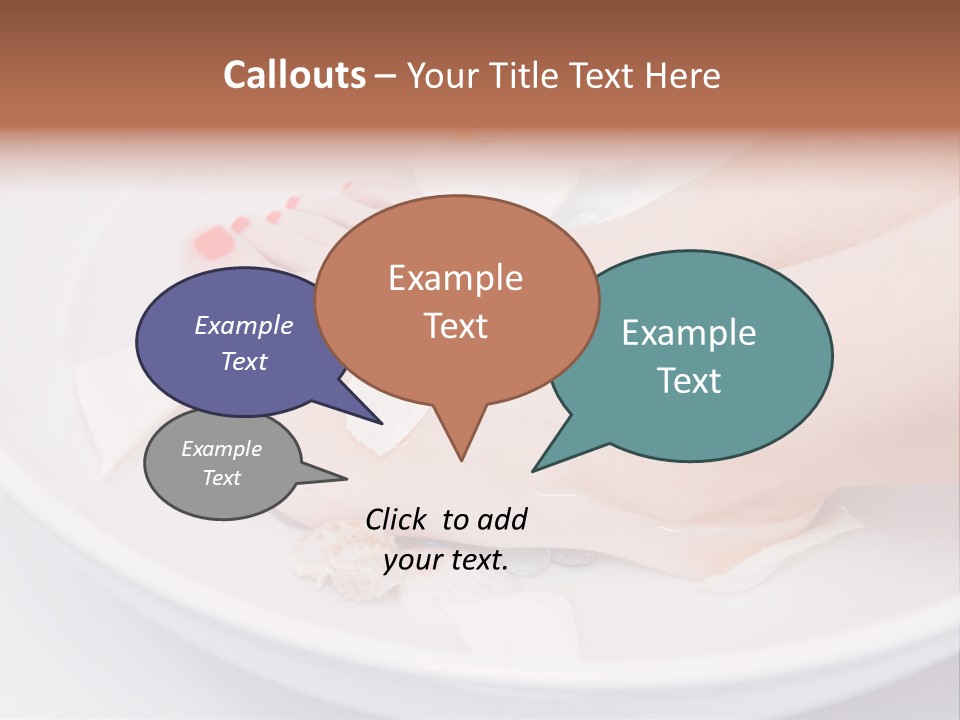 Callouts – Your Title Text Here

Example Text

Example Text

Example Text

Example Text

Click to add your text.